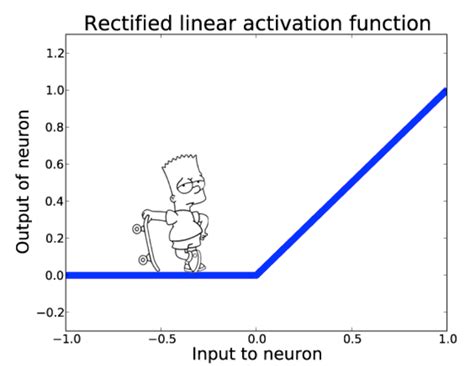 Rectified linear activation function

Output of neuron

1.2
1.0
0.8
0.6
0.4
0.2
0.0
−0.2

−1.0
−0.5
0.0
0.5
1.0

Input to neuron